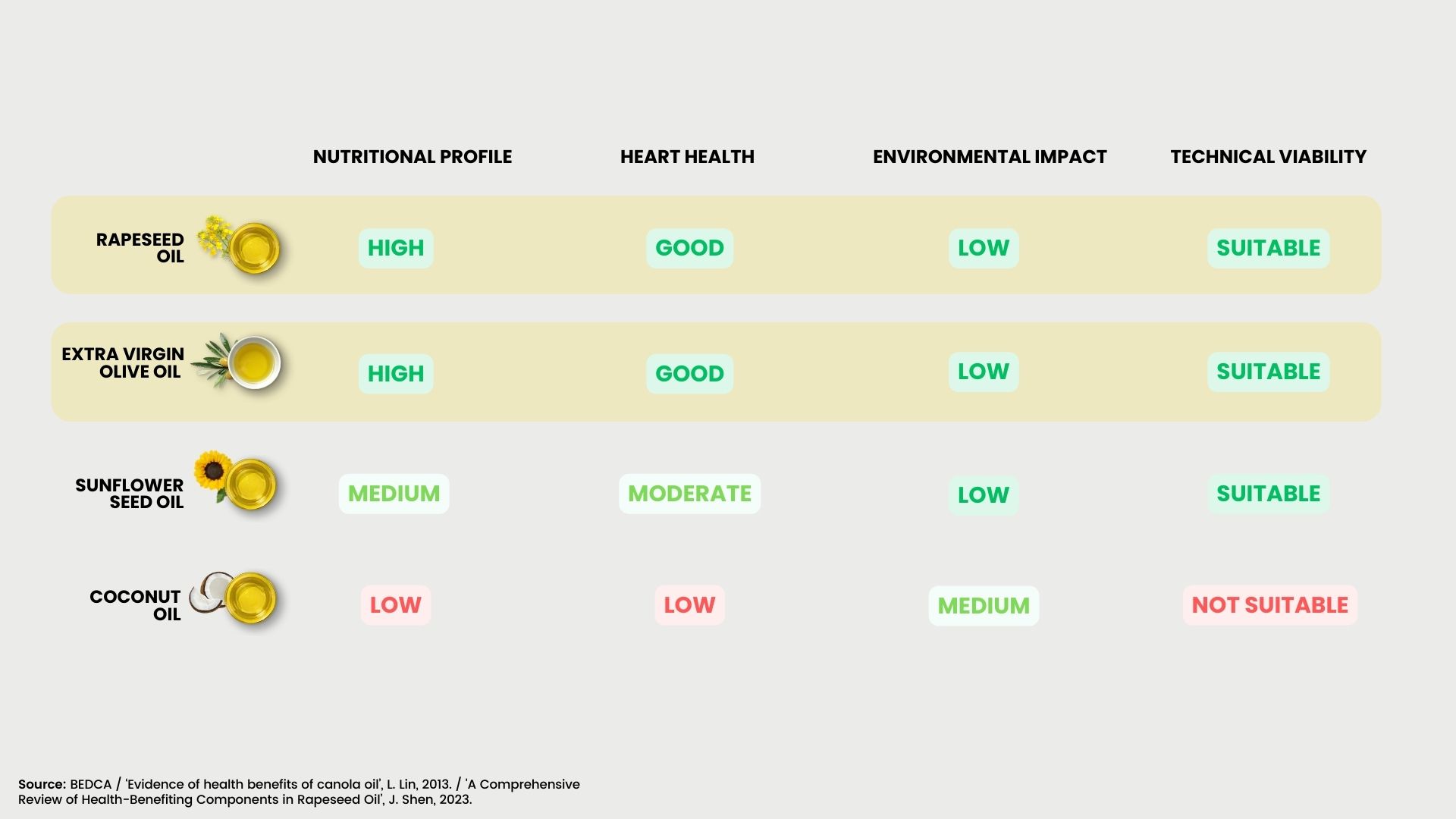 |  | NUTRITIONAL PROFILE | HEART HEALTH | ENVIRONMENTAL IMPACT | TECHNICAL VIABILITY |
|---|---|---|---|---|
| RAPESEED OIL | HIGH | GOOD | LOW | SUITABLE |
| EXTRA VIRGIN OLIVE OIL | HIGH | GOOD | LOW | SUITABLE |
| SUNFLOWER SEED OIL | MEDIUM | MODERATE | LOW | SUITABLE |
| COCONUT OIL | LOW | LOW | MEDIUM | NOT SUITABLE |

Source: BEDCA / 'Evidence of health benefits of canola oil', L. Lin, 2013. / 'A Comprehensive Review of Health-Benefiting Components in Rapeseed Oil', J. Shen, 2023.